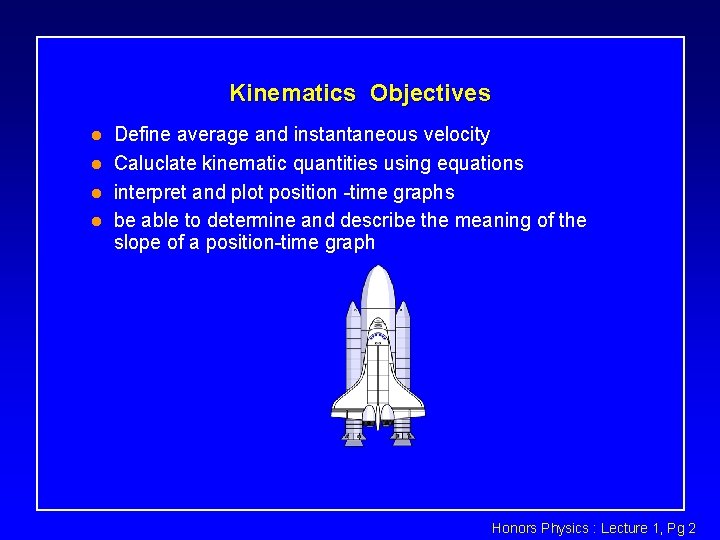 Kinematics Objectives

- Define average and instantaneous velocity
- Caluclate kinematic quantities using equations
- interpret and plot position -time graphs
- be able to determine and describe the meaning of the slope of a position-time graph

Honors Physics : Lecture 1, Pg 2